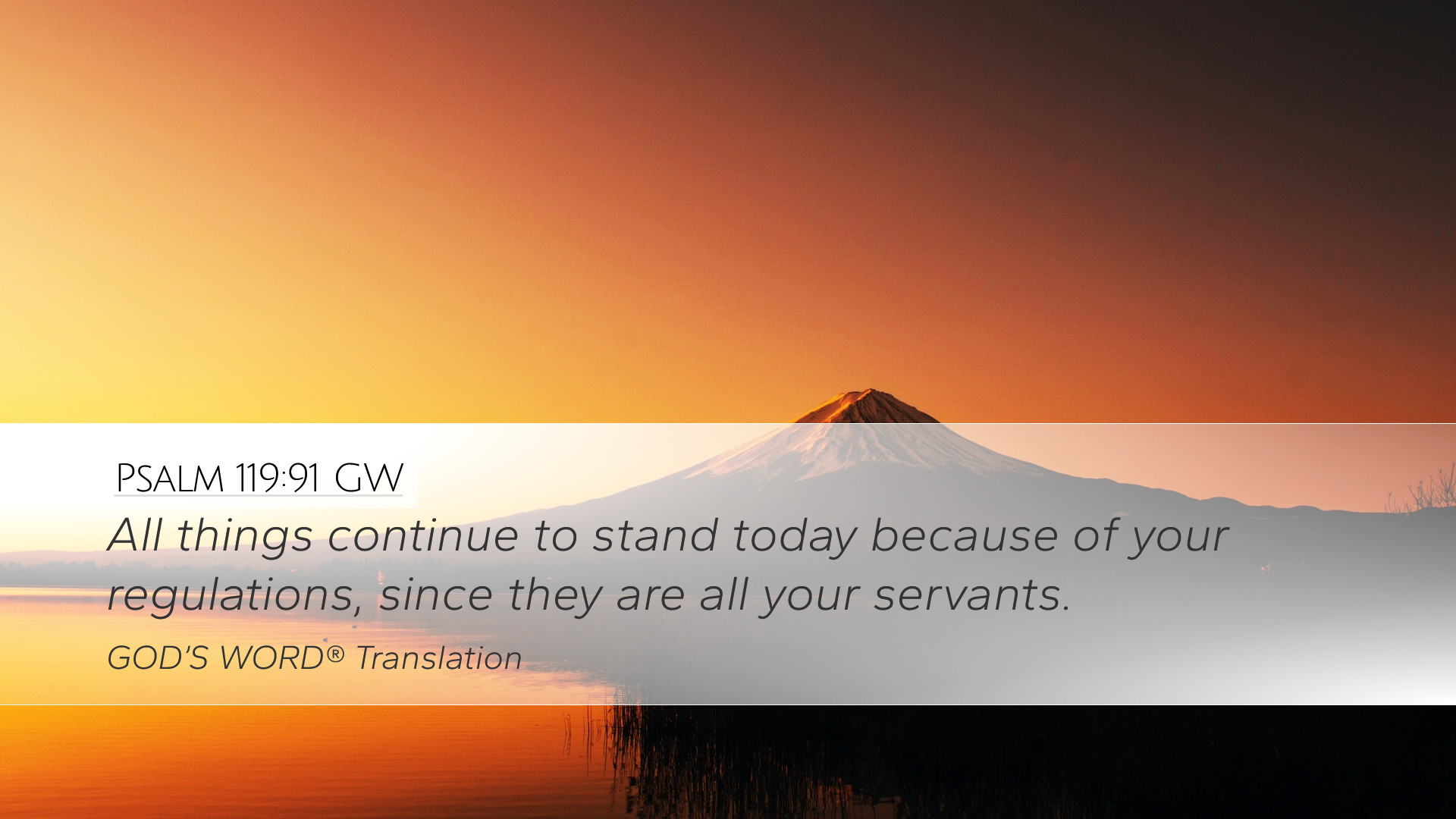 Psalm 119:91 GW

All things continue to stand today because of your regulations, since they are all your servants.

GOD'S WORD® Translation